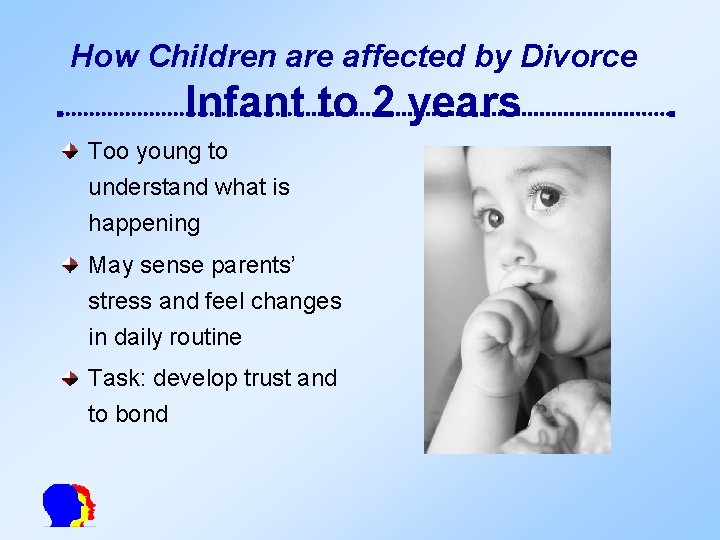 How Children are affected by Divorce

Infant to 2 years

Too young to understand what is happening

May sense parents' stress and feel changes in daily routine

Task: develop trust and to bond